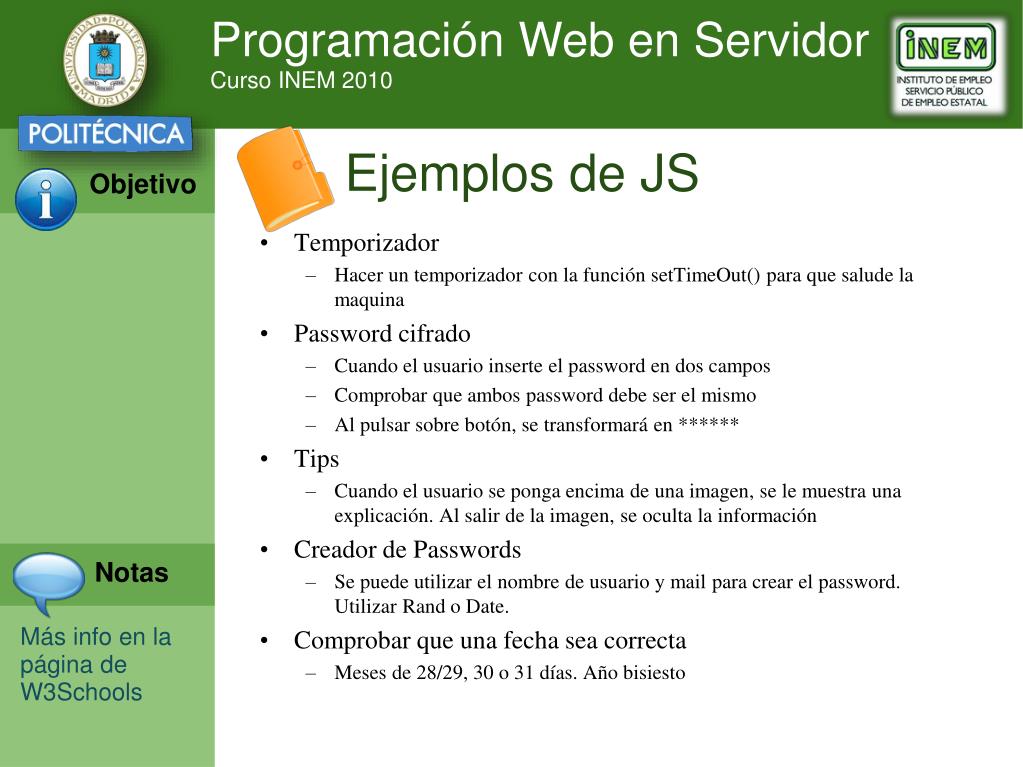 UNIVERSIDAD POLITÉCNICA MADRID

POLITÉCNICA

Programación Web en Servidor
Curso INEM 2010

INEM
INSTITUTO DE EMPLEO
SERVICIO PÚBLICO
DE EMPLEO ESTATAL

Objetivo

Ejemplos de JS

• Temporizador
– Hacer un temporizador con la función setTimeOut() para que salude la maquina
• Password cifrado
– Cuando el usuario inserte el password en dos campos
– Comprobar que ambos password debe ser el mismo
– Al pulsar sobre botón, se transformará en ******
• Tips
– Cuando el usuario se ponga encima de una imagen, se le muestra una explicación. Al salir de la imagen, se oculta la información
• Creador de Passwords
– Se puede utilizar el nombre de usuario y mail para crear el password. Utilizar Rand o Date.
• Comprobar que una fecha sea correcta
– Meses de 28/29, 30 o 31 días. Año bisiesto

Notas

Más info en la página de W3Schools